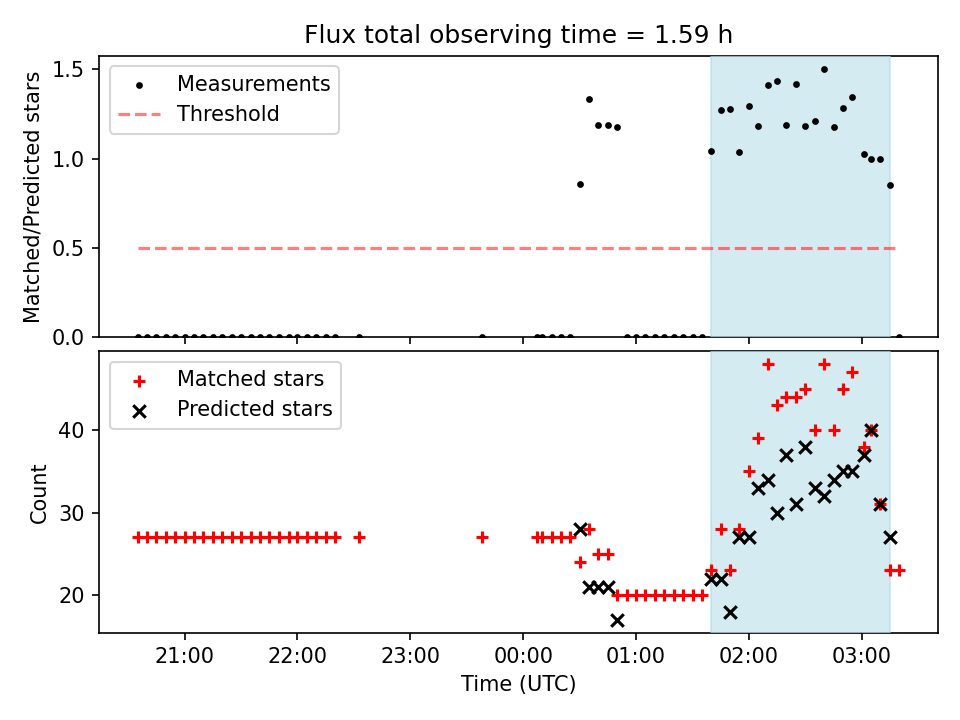 Flux total observing time = 1.59 h

Matched/Predicted stars

1.5
1.0
0.5
0.0

Measurements
Threshold

Count

40
30
20

Matched stars
Predicted stars

21:00
22:00
23:00
00:00
01:00
02:00
03:00

Time (UTC)